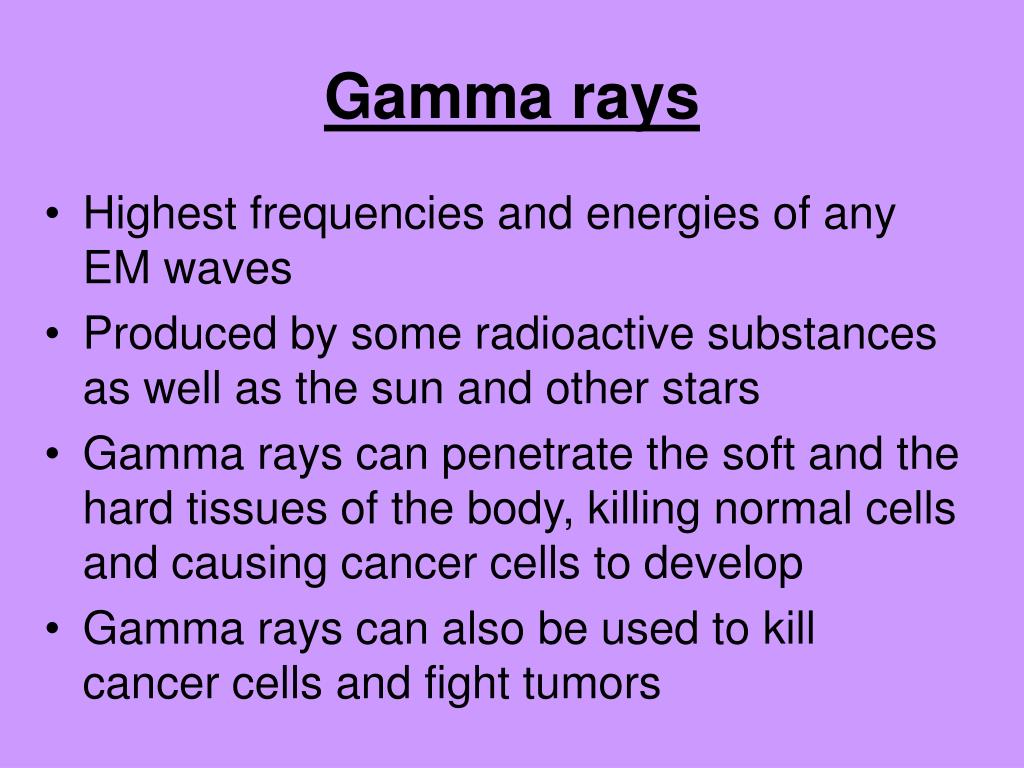 Gamma rays

• Highest frequencies and energies of any EM waves
• Produced by some radioactive substances as well as the sun and other stars
• Gamma rays can penetrate the soft and the hard tissues of the body, killing normal cells and causing cancer cells to develop
• Gamma rays can also be used to kill cancer cells and fight tumors